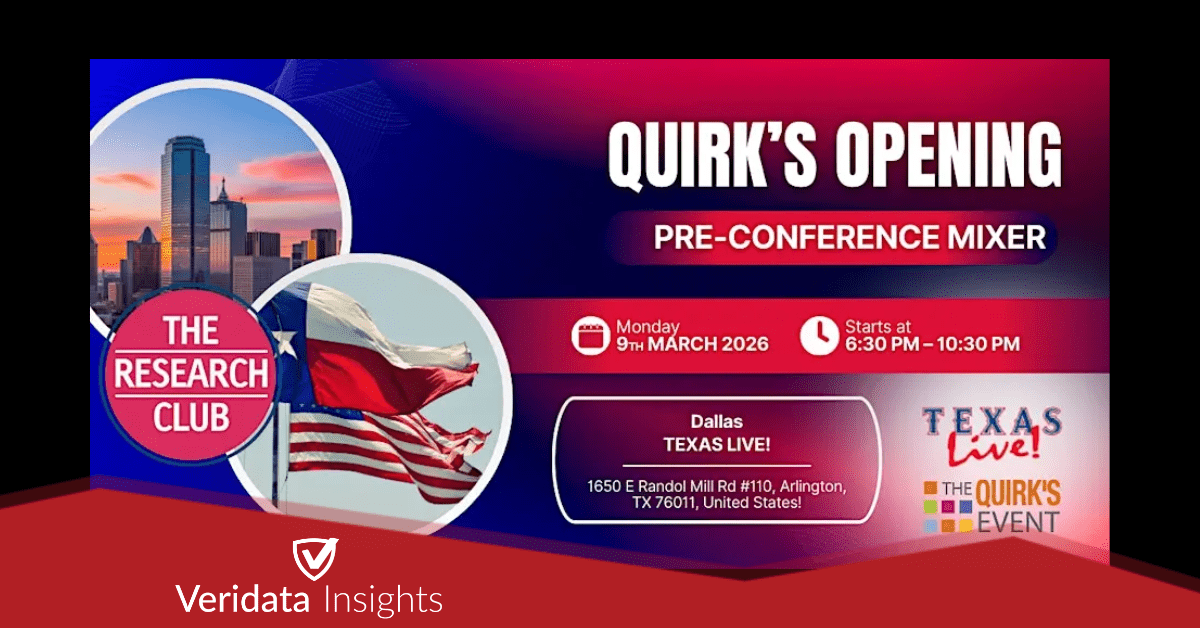 QUIRK'S OPENING

PRE-CONFERENCE MIXER

THE RESEARCH CLUB

Monday
9TH MARCH 2026

Starts at
6:30 PM – 10:30 PM

Dallas
TEXAS LIVE!

1650 E Randol Mill Rd #110, Arlington, TX 76011, United States!

TEXAS Live!

THE QUIRK'S EVENT

Veridata Insights